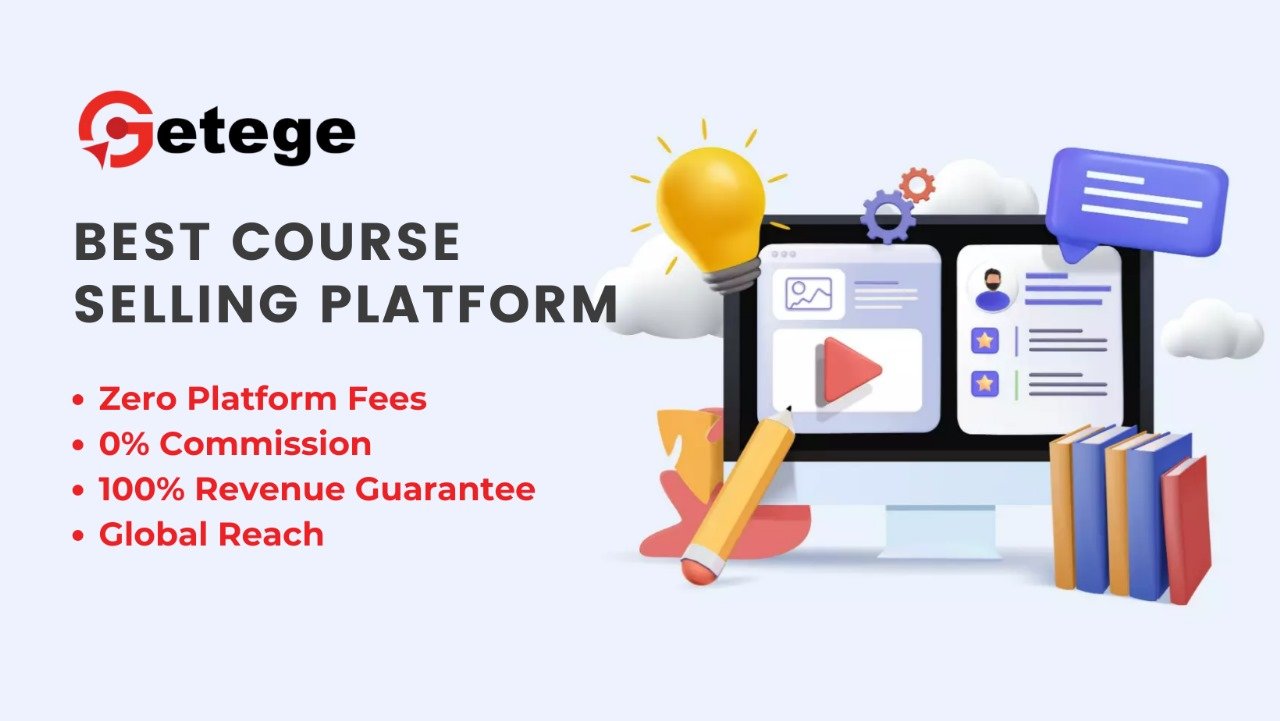 Getege

BEST COURSE SELLING PLATFORM

• Zero Platform Fees
• 0% Commission
• 100% Revenue Guarantee
• Global Reach